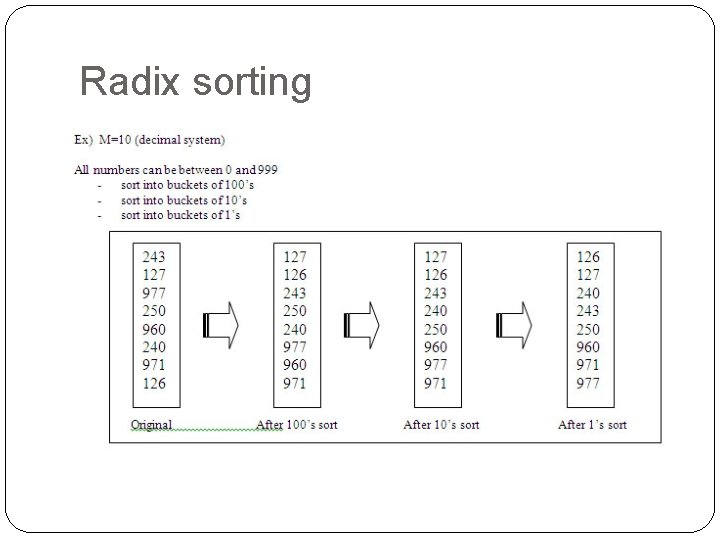 Radix sorting

Ex) M=10 (decimal system)

All numbers can be between 0 and 999
- sort into buckets of 100's
- sort into buckets of 10's
- sort into buckets of 1's

243
127
977
250
960
240
971
126

Original

127
126
243
250
240
977
960
971

After 100's sort

127
126
243
240
250
960
977
971

After 10's sort

126
127
240
243
250
960
971
977

After 1's sort